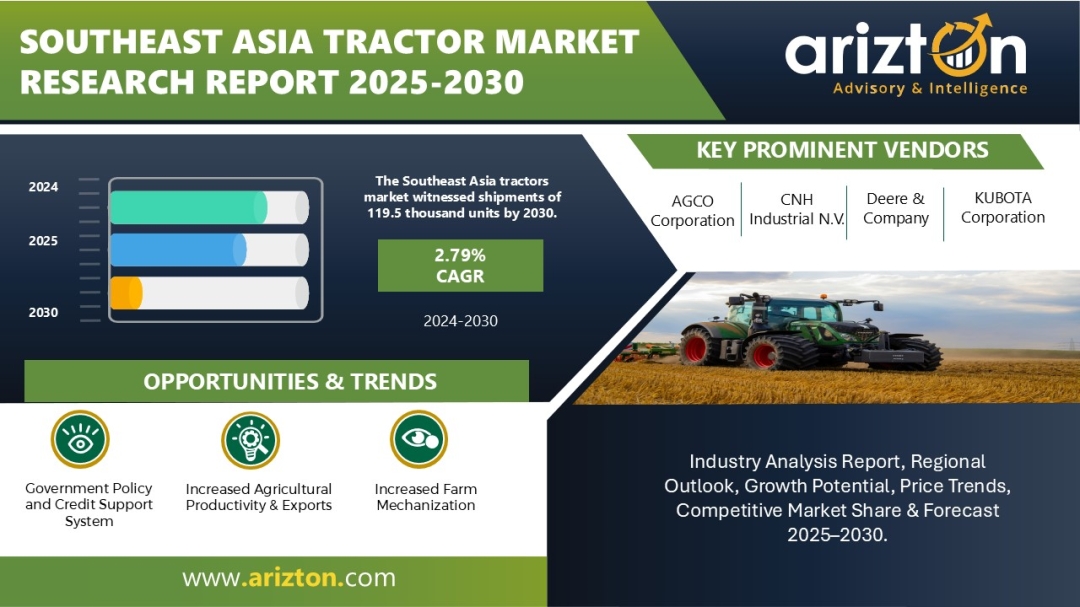 SOUTHEAST ASIA TRACTOR MARKET RESEARCH REPORT 2025-2030

arizton
Advisory & Intelligence

2024
2025
2030

The Southeast Asia tractors market witnessed shipments of 119.5 thousand units by 2030.

2.79%
CAGR

2024-2030

KEY PROMINENT VENDORS

AGCO Corporation

CNH Industrial N.V.

Deere & Company

KUBOTA Corporation

OPPORTUNITIES & TRENDS

Government Policy and Credit Support System

Increased Agricultural Productivity & Exports

Increased Farm Mechanization

Industry Analysis Report, Regional Outlook, Growth Potential, Price Trends, Competitive Market Share & Forecast 2025–2030.

www.arizton.com